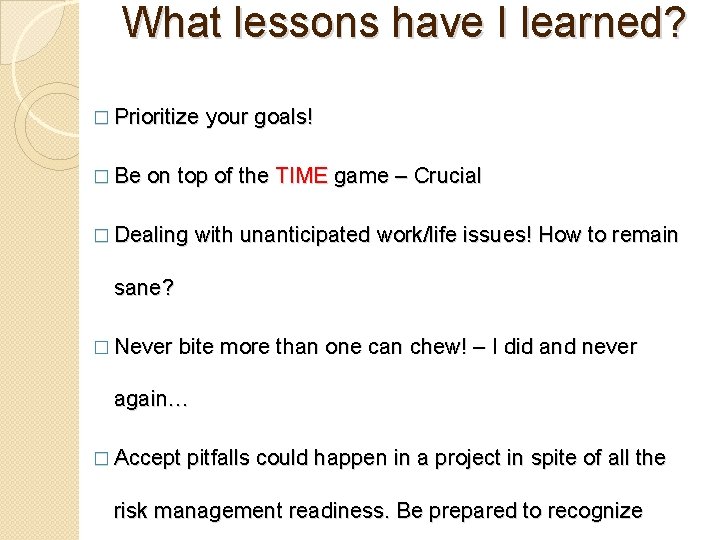 What lessons have I learned?

□ Prioritize your goals!

□ Be on top of the TIME game – Crucial

□ Dealing with unanticipated work/life issues! How to remain sane?

□ Never bite more than one can chew! – I did and never again…

□ Accept pitfalls could happen in a project in spite of all the risk management readiness. Be prepared to recognize